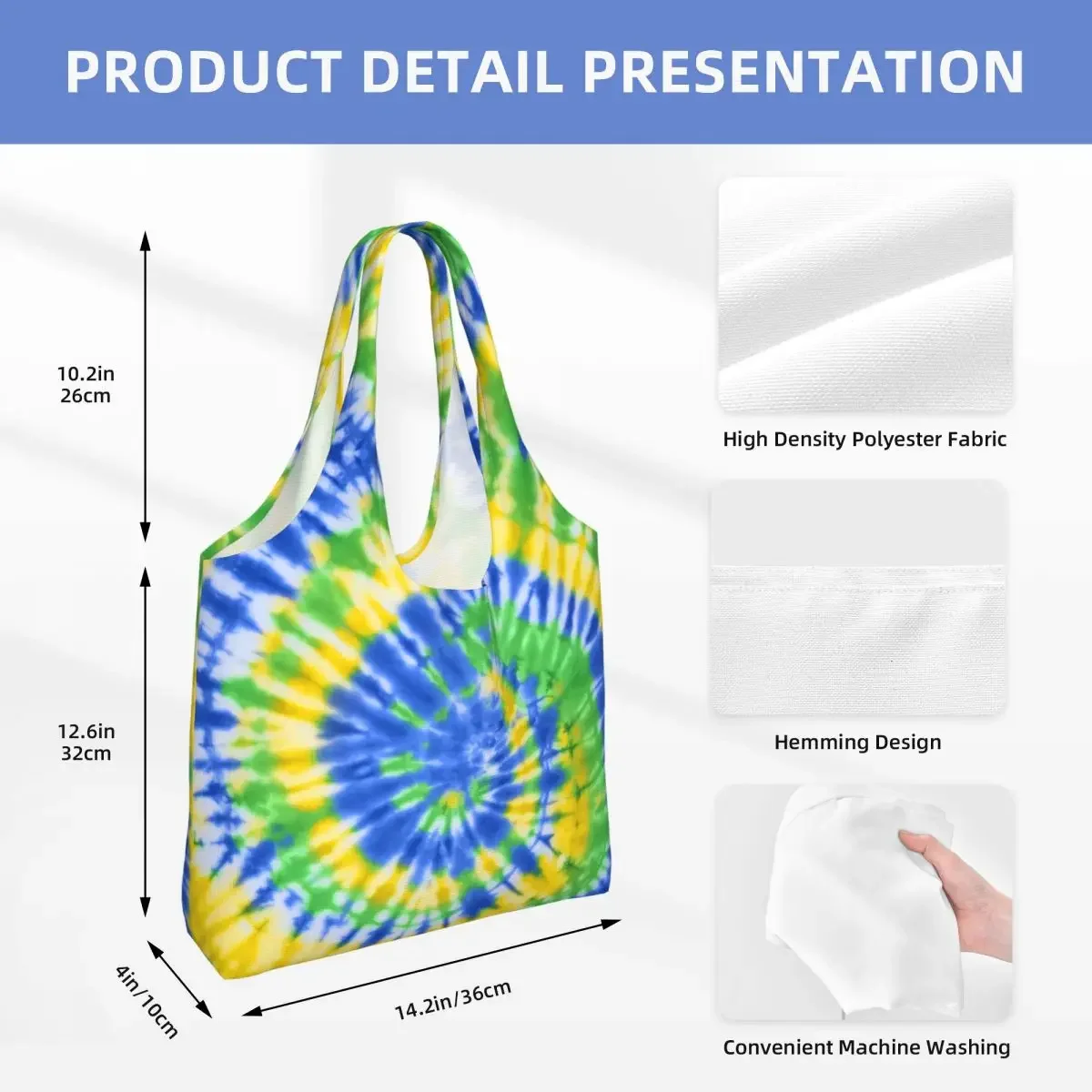 PRODUCT DETAIL PRESENTATION

10.2in
26cm

12.6in
32cm

4in/10cm

14.2in/36cm

High Density Polyester Fabric

Hemming Design

Convenient Machine Washing